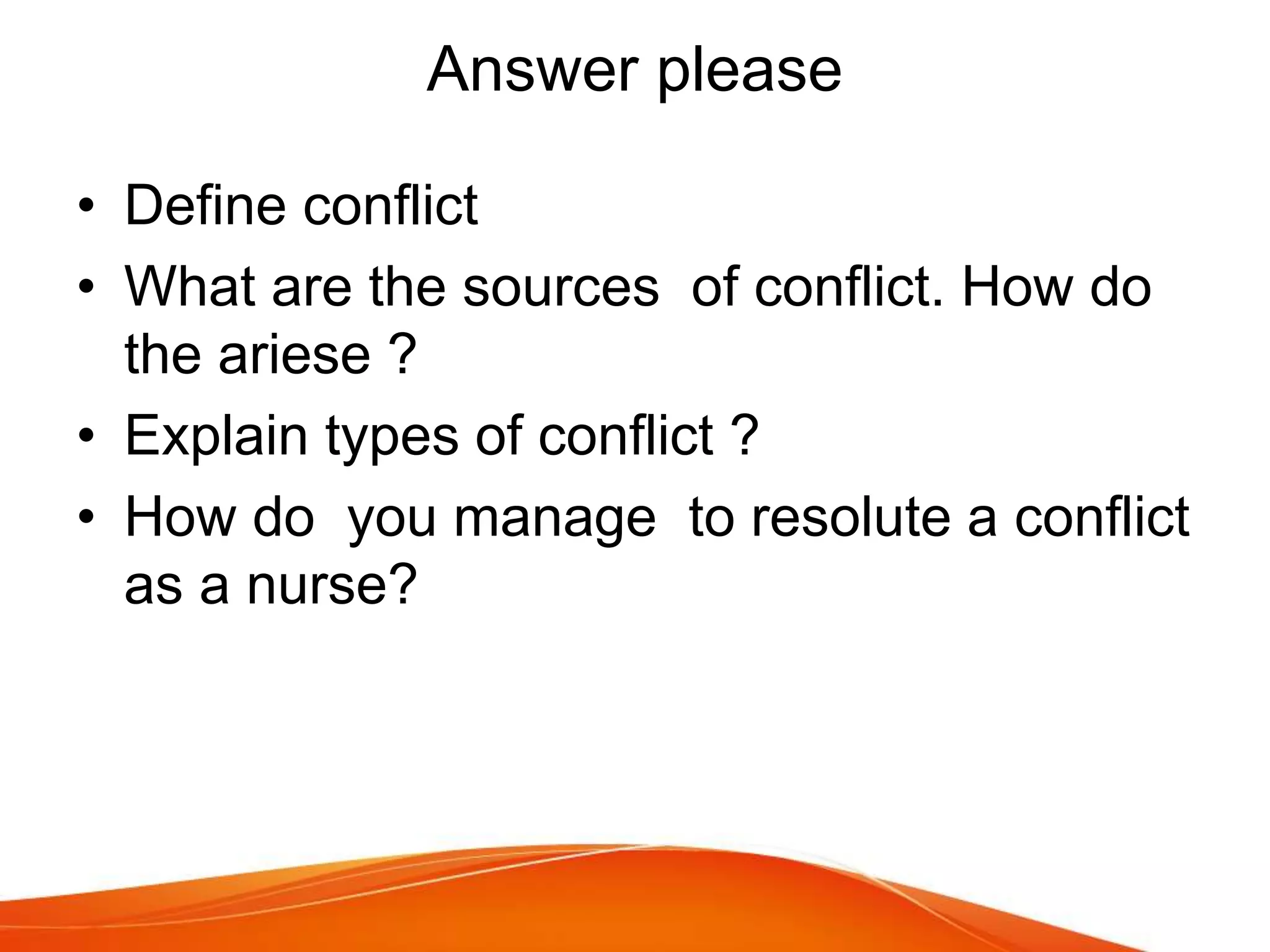 Answer please

• Define conflict
• What are the sources of conflict. How do the ariese ?
• Explain types of conflict ?
• How do you manage to resolute a conflict as a nurse?